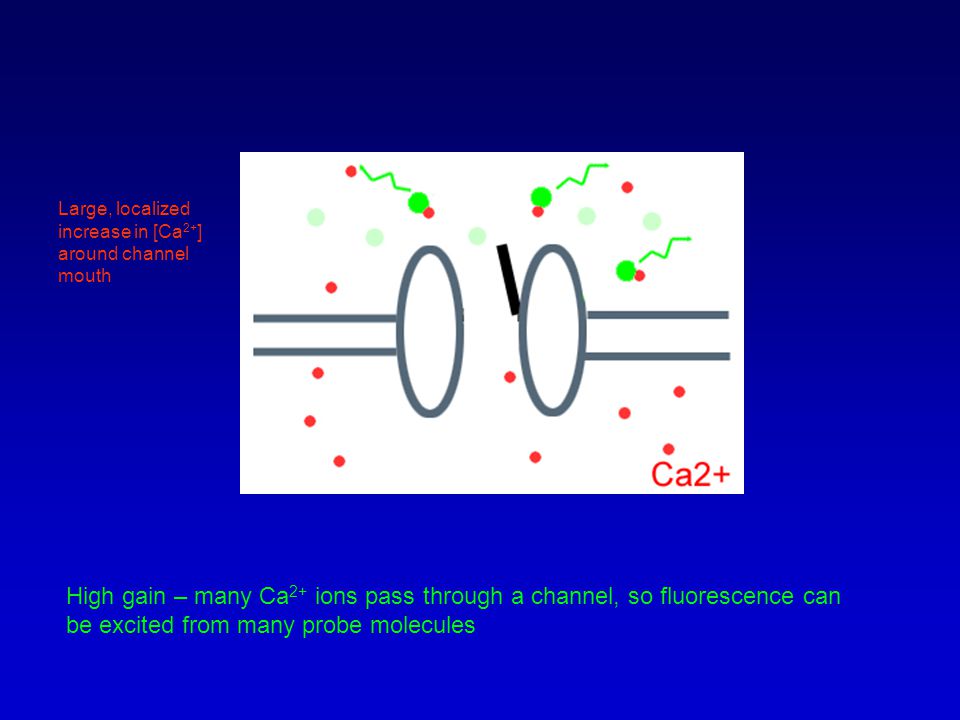 Large, localized increase in [$Ca^{2+}$] around channel mouth

Ca2+

High gain – many $Ca^{2+}$ ions pass through a channel, so fluorescence can be excited from many probe molecules